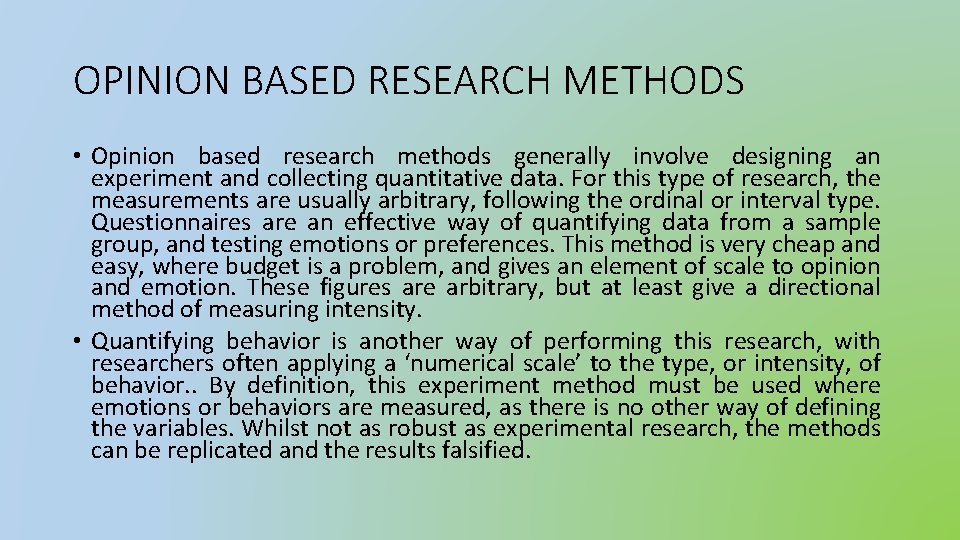 OPINION BASED RESEARCH METHODS

• Opinion based research methods generally involve designing an experiment and collecting quantitative data. For this type of research, the measurements are usually arbitrary, following the ordinal or interval type. Questionnaires are an effective way of quantifying data from a sample group, and testing emotions or preferences. This method is very cheap and easy, where budget is a problem, and gives an element of scale to opinion and emotion. These figures are arbitrary, but at least give a directional method of measuring intensity.

• Quantifying behavior is another way of performing this research, with researchers often applying a 'numerical scale' to the type, or intensity, of behavior.. By definition, this experiment method must be used where emotions or behaviors are measured, as there is no other way of defining the variables. Whilst not as robust as experimental research, the methods can be replicated and the results falsified.